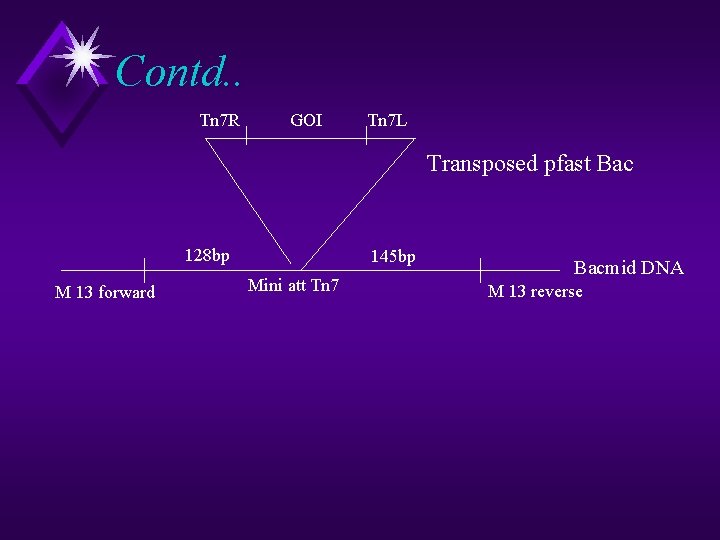 Contd..

Tn7R GOI Tn7L

Transposed pfast Bac

128bp 145bp

Bacmid DNA

M 13 forward Mini att Tn7 M 13 reverse